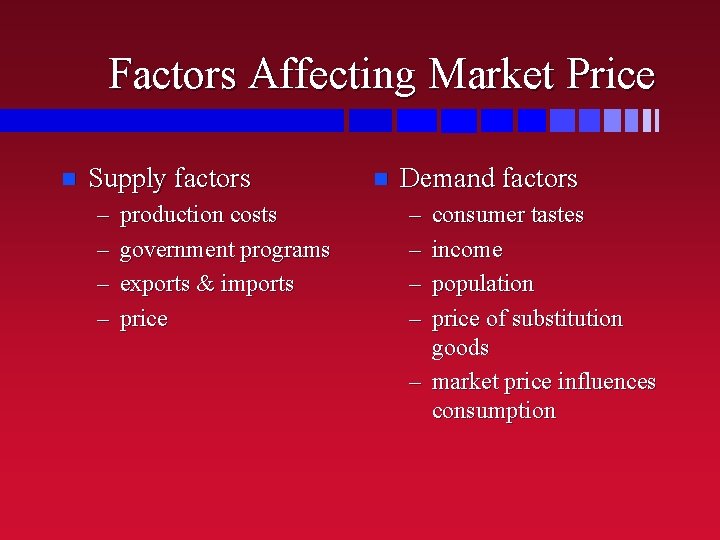 Factors Affecting Market Price

Supply factors
– production costs
– government programs
– exports & imports
– price

Demand factors
– consumer tastes
– income
– population
– price of substitution goods
– market price influences consumption